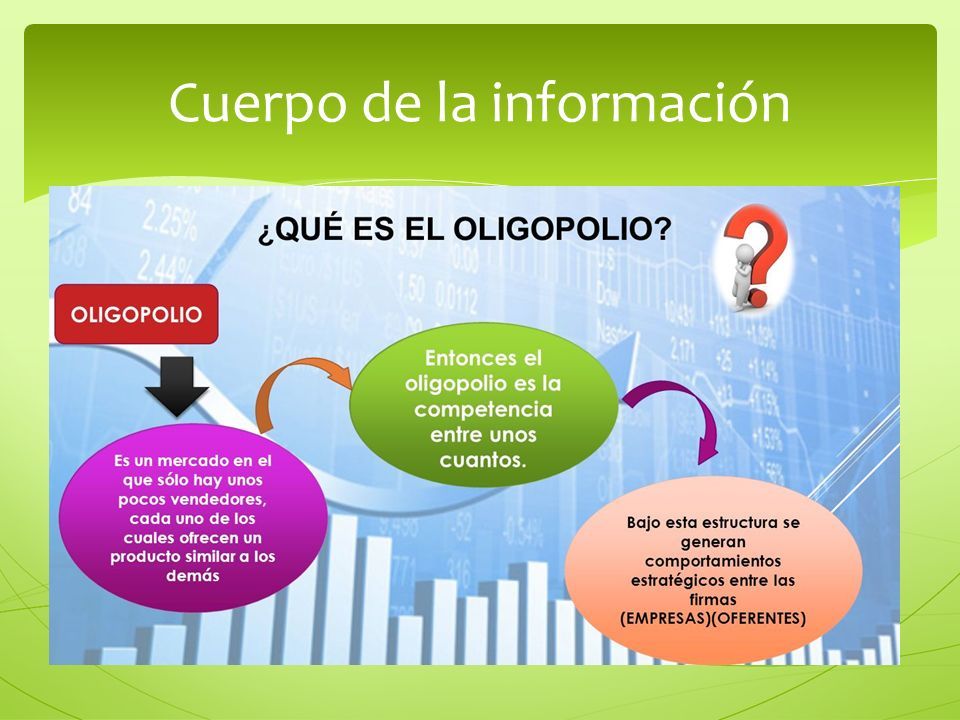 Cuerpo de la información

¿QUÉ ES EL OLIGOPOLIO?

OLIGOPOLIO

Es un mercado en el que sólo hay unos pocos vendedores, cada uno de los cuales ofrecen un producto similar a los demás

Entonces el oligopolio es la competencia entre unos cuantos.

Bajo esta estructura se generan comportamientos estratégicos entre las firmas (EMPRESAS)(OFERENTES)